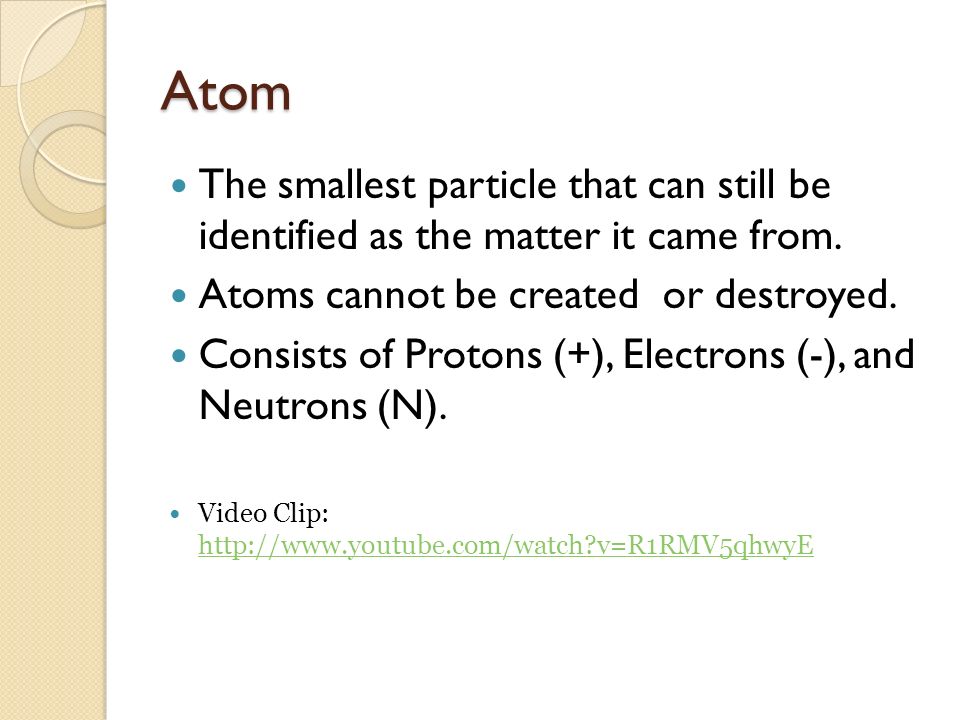 Atom

- The smallest particle that can still be identified as the matter it came from.
- Atoms cannot be created  or destroyed.
- Consists of Protons (+), Electrons (-), and Neutrons (N).

- Video Clip: http://www.youtube.com/watch?v=R1RMV5qhwyE